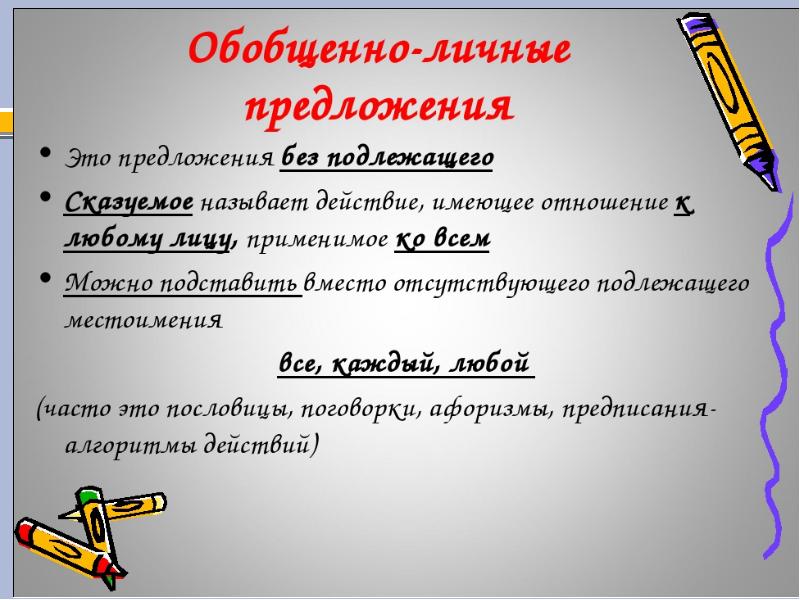 Обобщенно-личные предложения

• Это предложения без подлежащего

• Сказуемое называет действие, имеющее отношение к любому лицу, применимое ко всем

• Можно подставить вместо отсутствующего подлежащего местоимения

все, каждый, любой

(часто это пословицы, поговорки, афоризмы, предписания-алгоритмы действий)